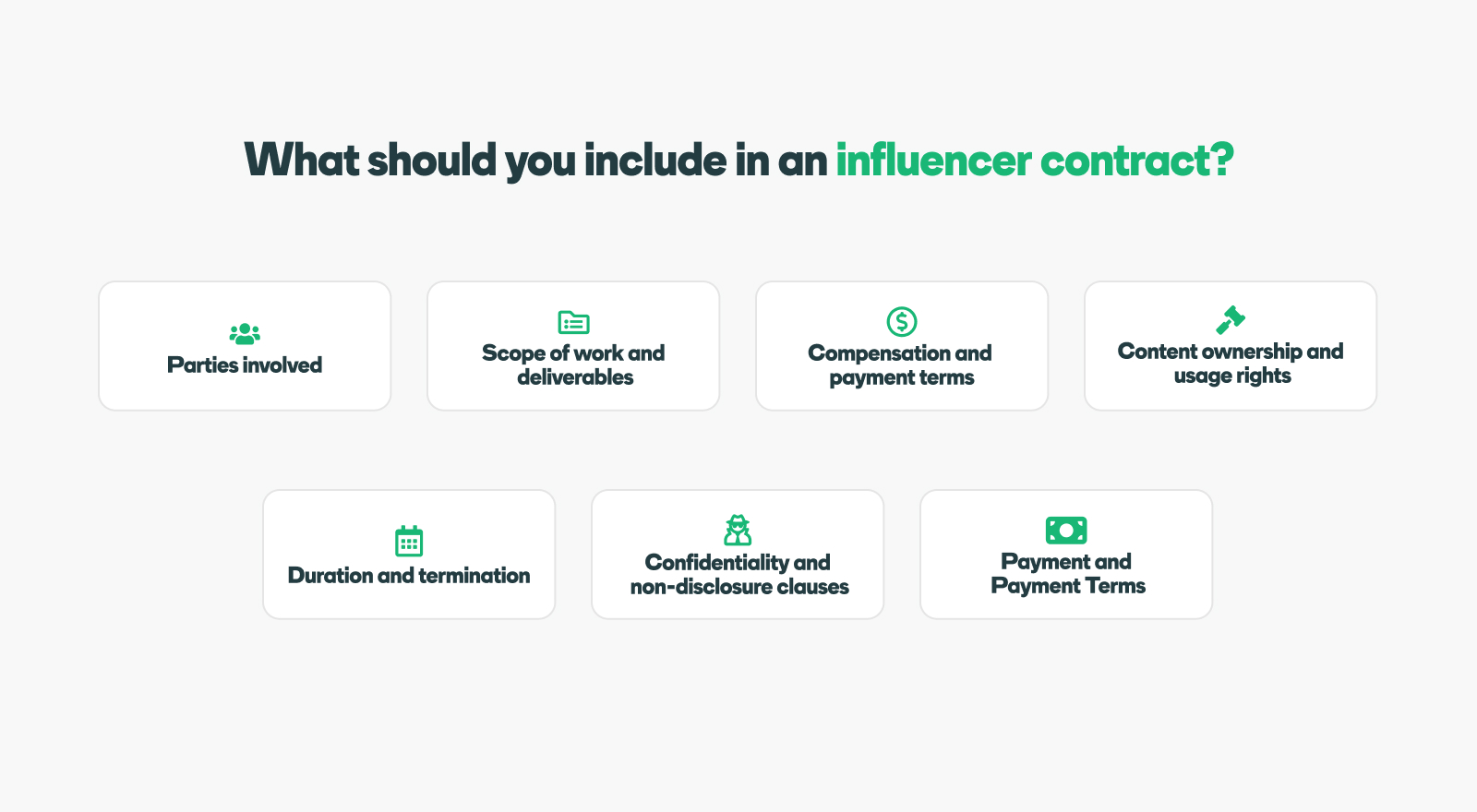 What should you include in an influencer contract?

Parties involved

Scope of work and deliverables

Compensation and payment terms

Content ownership and usage rights

Duration and termination

Confidentiality and non-disclosure clauses

Payment and Payment Terms